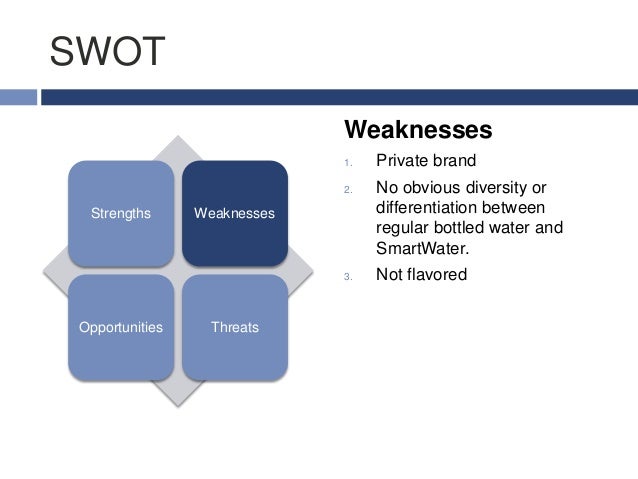 SWOT

Strengths

Weaknesses

Opportunities

Threats

Weaknesses

1. Private brand
2. No obvious diversity or differentiation between regular bottled water and SmartWater.
3. Not flavored